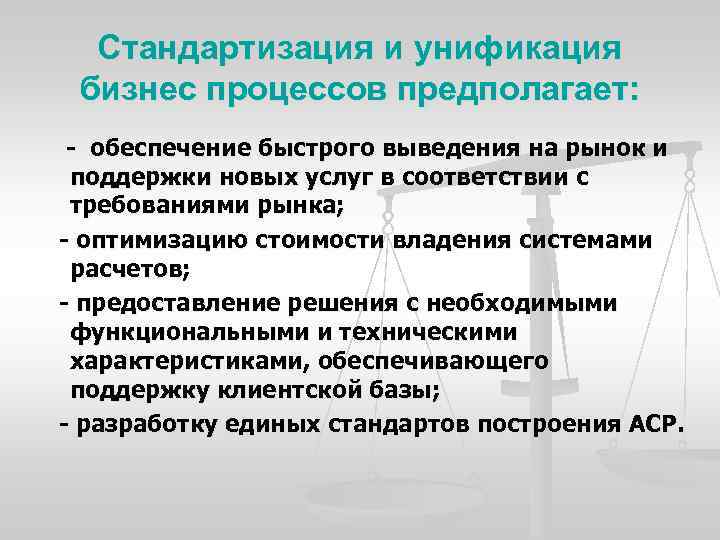 Стандартизация и унификация бизнес процессов предполагает:

- обеспечение быстрого выведения на рынок и поддержки новых услуг в соответствии с требованиями рынка;

- оптимизацию стоимости владения системами расчетов;

- предоставление решения с необходимыми функциональными и техническими характеристиками, обеспечивающего поддержку клиентской базы;

- разработку единых стандартов построения АСР.